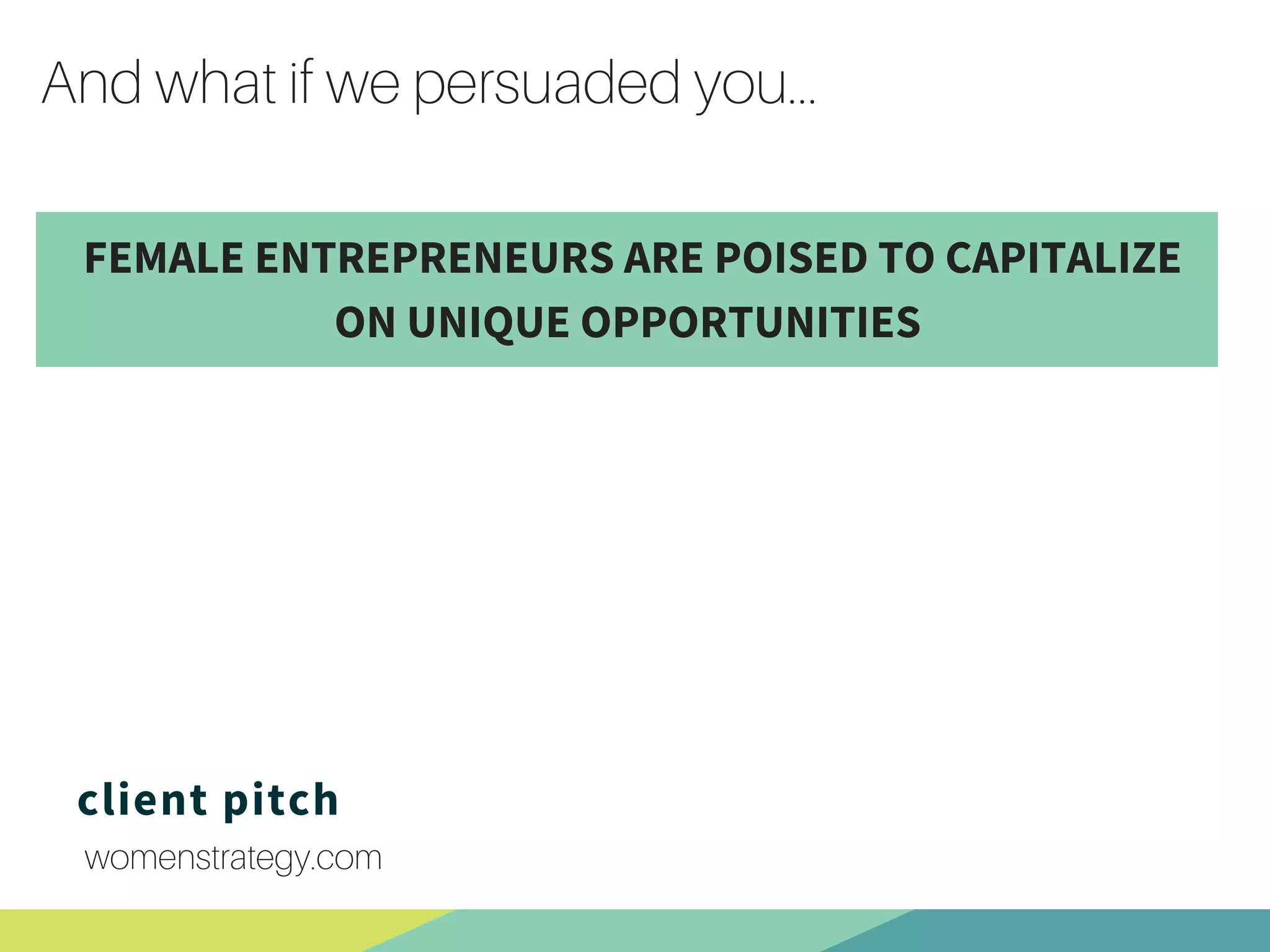 And what if we persuaded you...

FEMALE ENTREPRENEURS ARE POISED TO CAPITALIZE ON UNIQUE OPPORTUNITIES

client pitch

womenstrategy.com